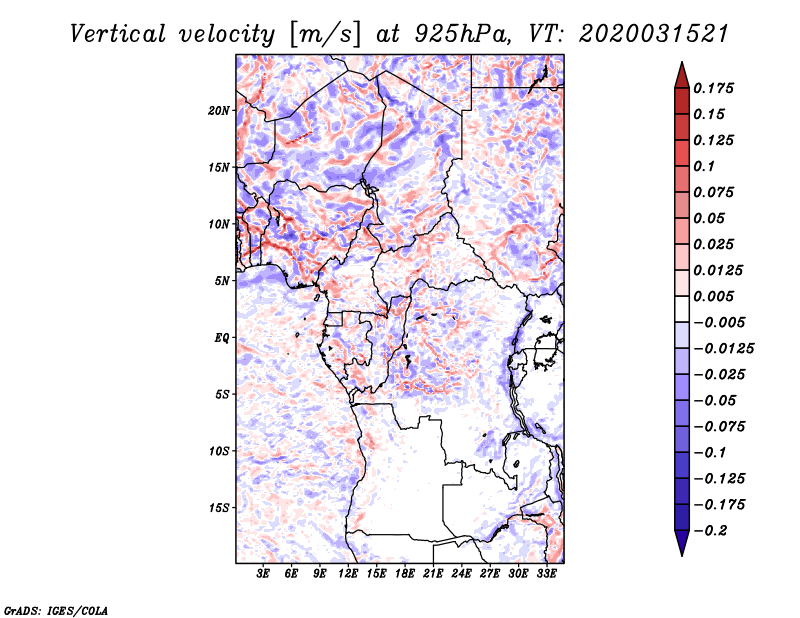 Vertical velocity [m/s] at 925hPa, VT: 2020031521

20N
15N
10N
5N
EQ
5S
10S
15S

3E 6E 9E 12E 15E 18E 21E 24E 27E 30E 33E

0.175
0.15
0.125
0.1
0.075
0.05
0.025
0.0125
0.005
−0.005
−0.0125
−0.025
−0.05
−0.075
−0.1
−0.125
−0.175
−0.2

GrADS: IGES/COLA